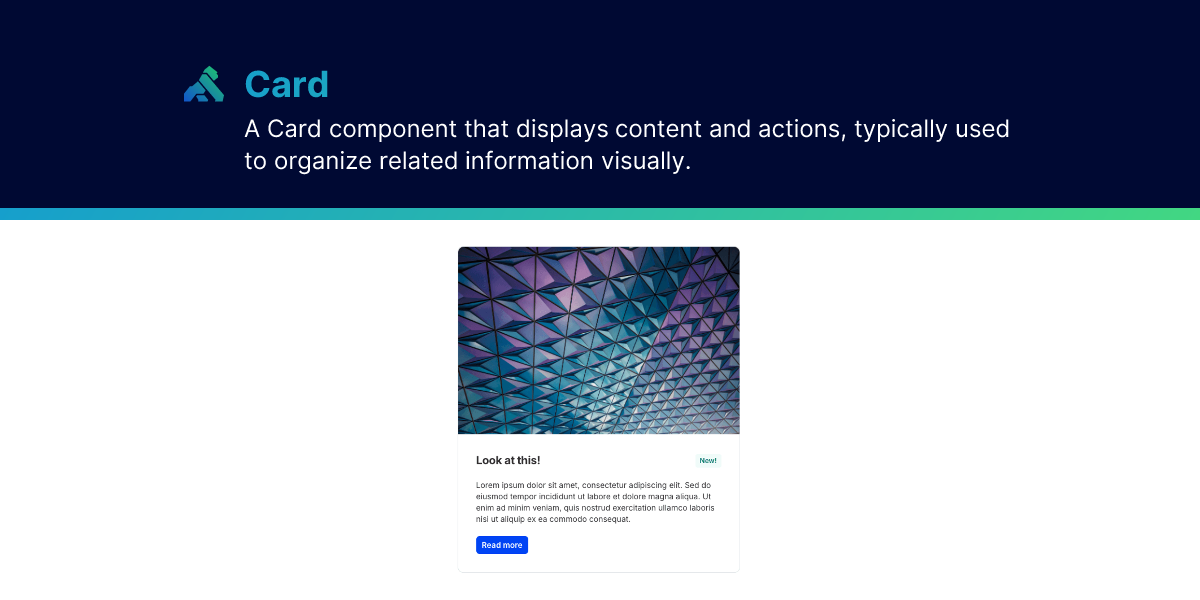 Card

A Card component that displays content and actions, typically used to organize related information visually.

Look at this!

New!

Lorem ipsum dolor sit amet, consectetur adipiscing elit. Sed do eiusmod tempor incididunt ut labore et dolore magna aliqua. Ut enim ad minim veniam, quis nostrud exercitation ullamco laboris nisi ut aliquip ex ea commodo consequat.

Read more